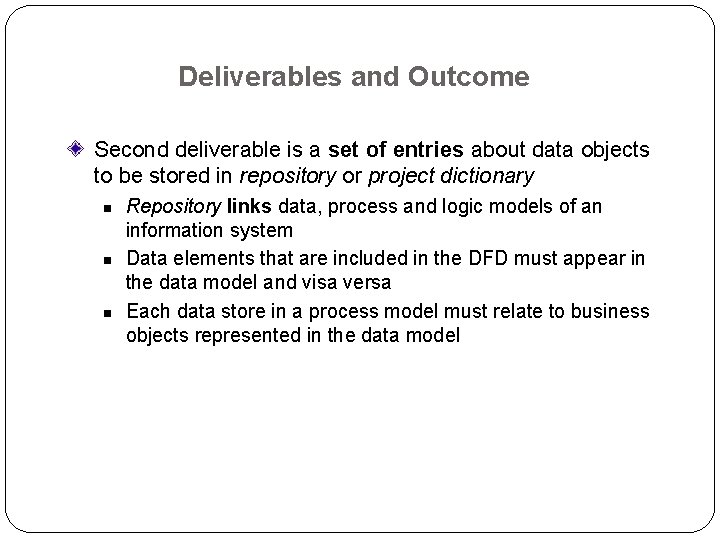 Deliverables and Outcome

Second deliverable is a set of entries about data objects to be stored in repository or project dictionary

Repository links data, process and logic models of an information system

Data elements that are included in the DFD must appear in the data model and visa versa

Each data store in a process model must relate to business objects represented in the data model